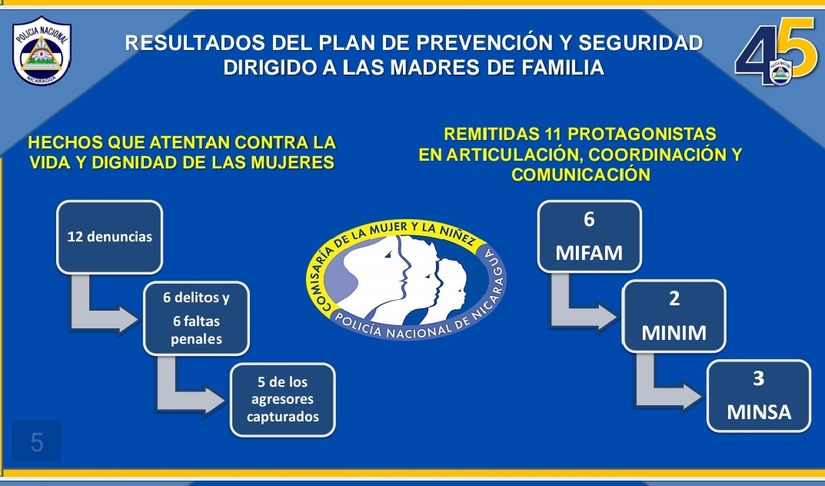 POLICIA NACIONAL
NICARAGUA

RESULTADOS DEL PLAN DE PREVENCIÓN Y SEGURIDAD DIRIGIDO A LAS MADRES DE FAMILIA

45

HECHOS QUE ATENTAN CONTRA LA VIDA Y DIGNIDAD DE LAS MUJERES

12 denuncias

6 delitos y 6 faltas penales

5 de los agresores capturados

COMISARÍA DE LA MUJER Y LA NIÑEZ
POLICÍA NACIONAL DE NICARAGUA

REMITIDAS 11 PROTAGONISTAS EN ARTICULACIÓN, COORDINACIÓN Y COMUNICACIÓN

6 MIFAM

2 MINIM

3 MINSA

5